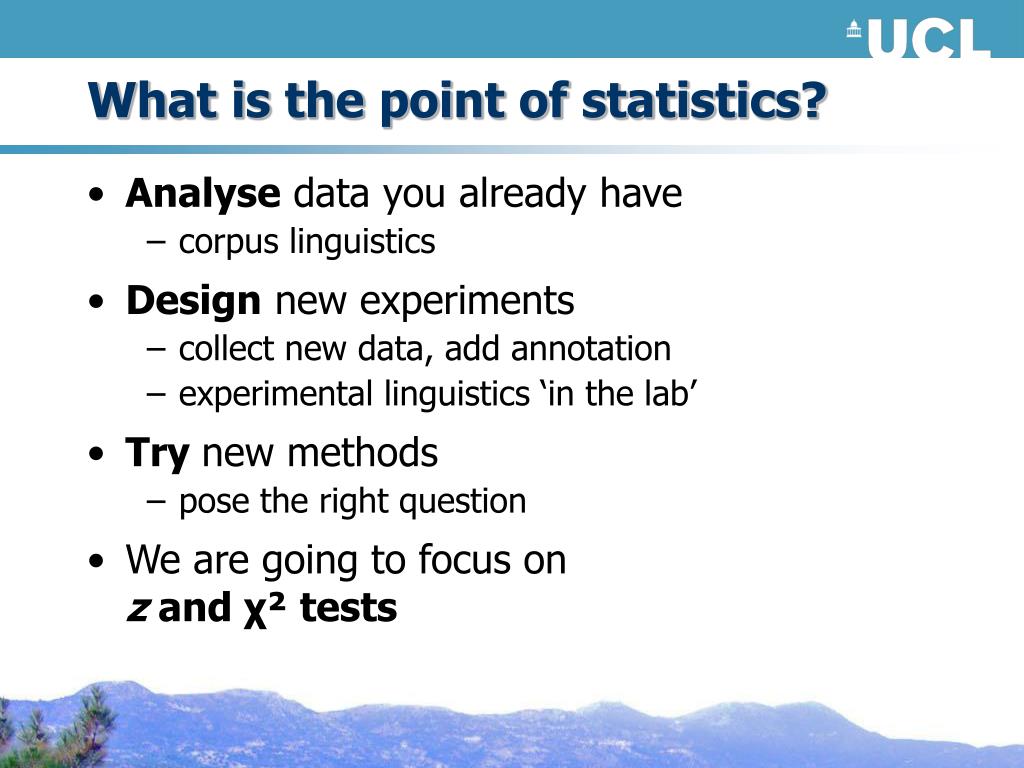 UCL

What is the point of statistics?

• Analyse data you already have
– corpus linguistics

• Design new experiments
– collect new data, add annotation
– experimental linguistics ‘in the lab’

• Try new methods
– pose the right question

• We are going to focus on $z$ and $\chi^2$ tests